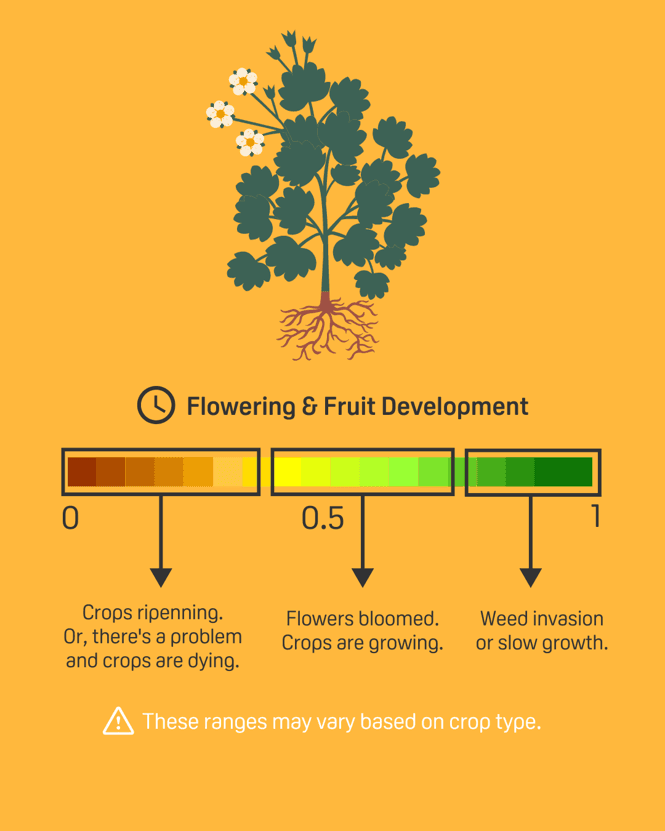 Flowering & Fruit Development

0

0.5

1

Crops ripenning. Or, there's a problem and crops are dying.

Flowers bloomed. Crops are growing.

Weed invasion or slow growth.

These ranges may vary based on crop type.